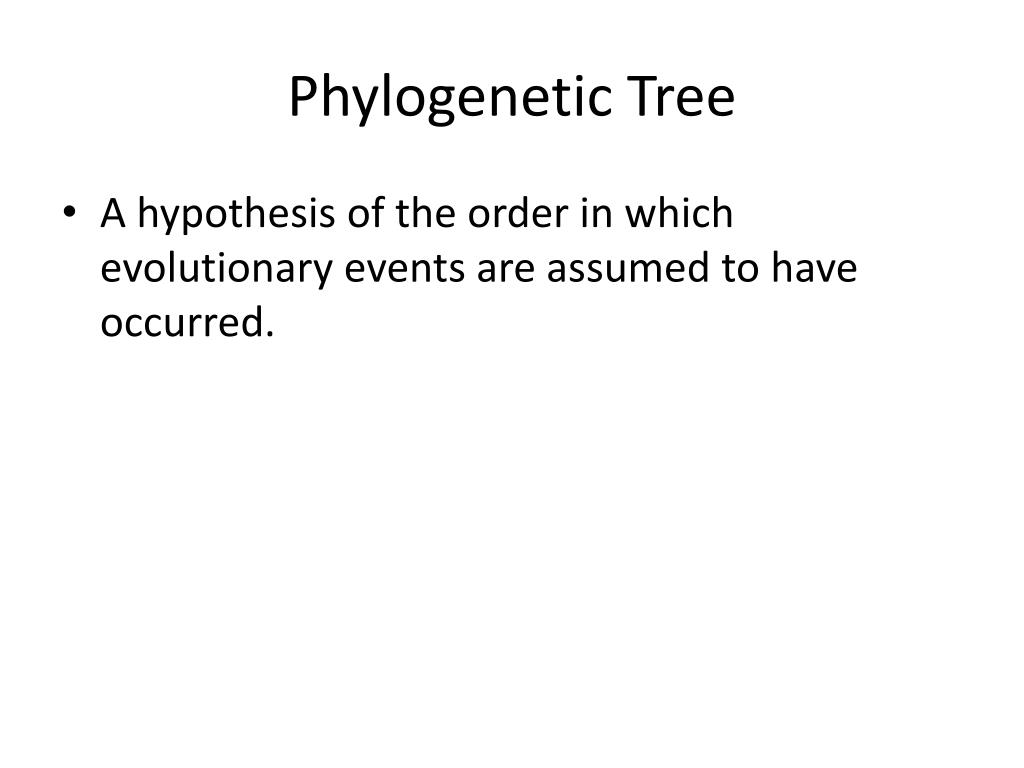 Phylogenetic Tree

• A hypothesis of the order in which evolutionary events are assumed to have occurred.